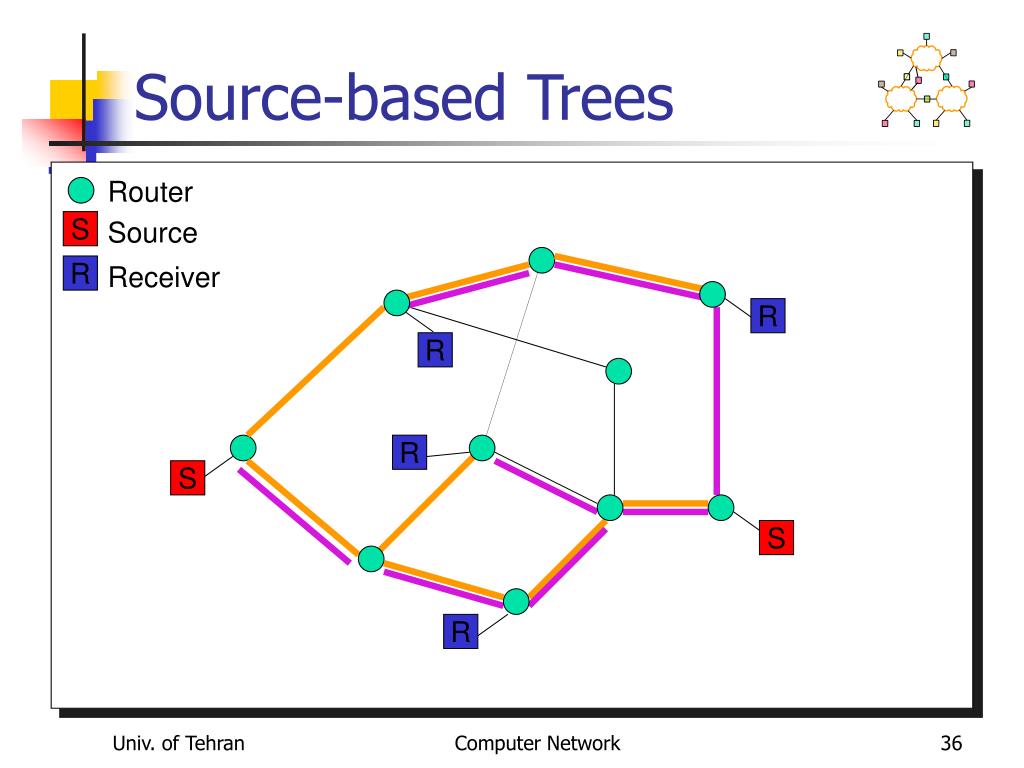 Source-based Trees

Router
S Source
R Receiver

R
R
R
S
S
R

Univ. of Tehran
Computer Network
36